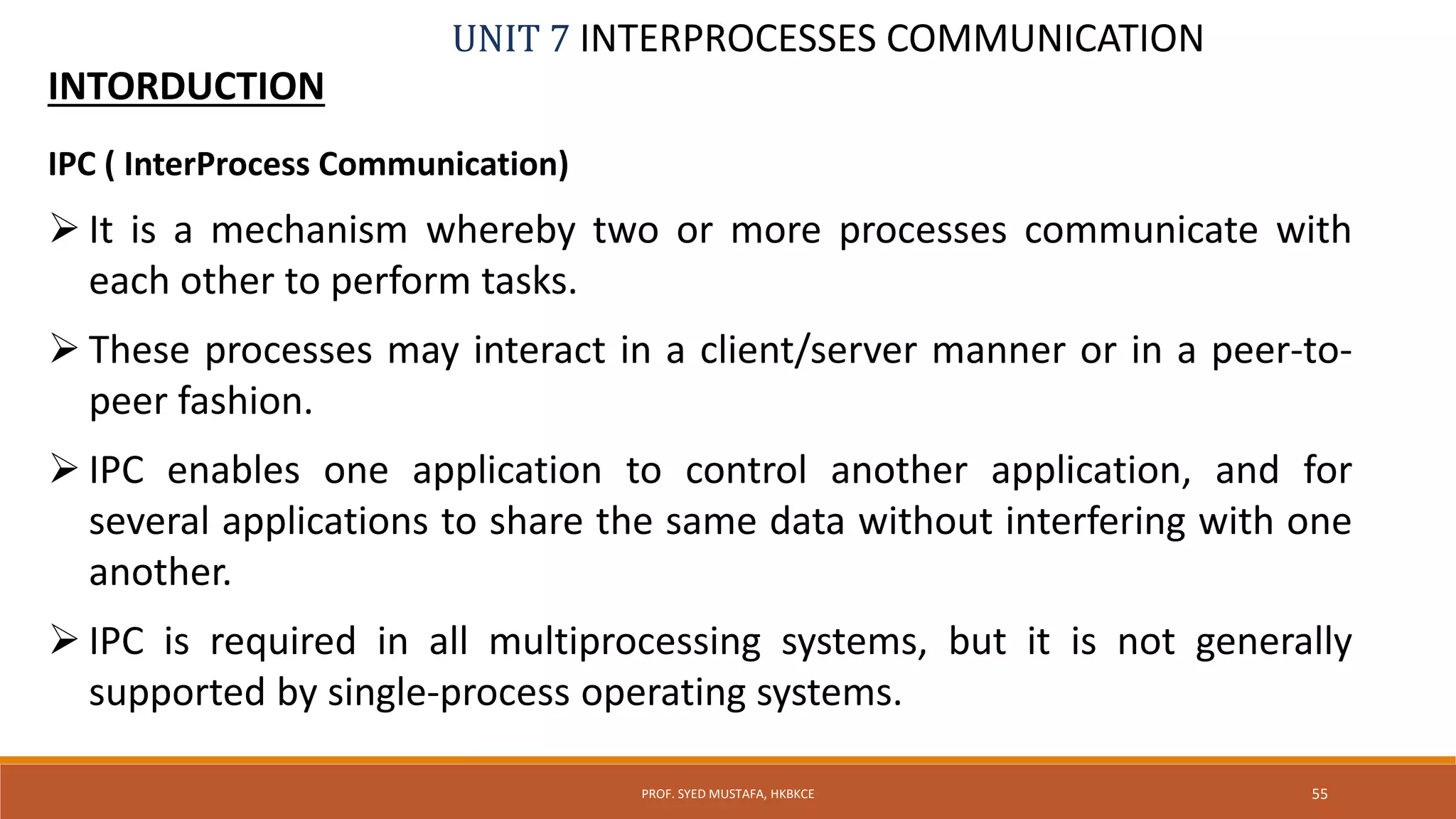 UNIT 7 INTERPROCESSES COMMUNICATION

INTORDUCTION

IPC ( InterProcess Communication)

➢ It is a mechanism whereby two or more processes communicate with each other to perform tasks.

➢ These processes may interact in a client/server manner or in a peer-to-peer fashion.

➢ IPC enables one application to control another application, and for several applications to share the same data without interfering with one another.

➢ IPC is required in all multiprocessing systems, but it is not generally supported by single-process operating systems.

PROF. SYED MUSTAFA, HKBKCE

55